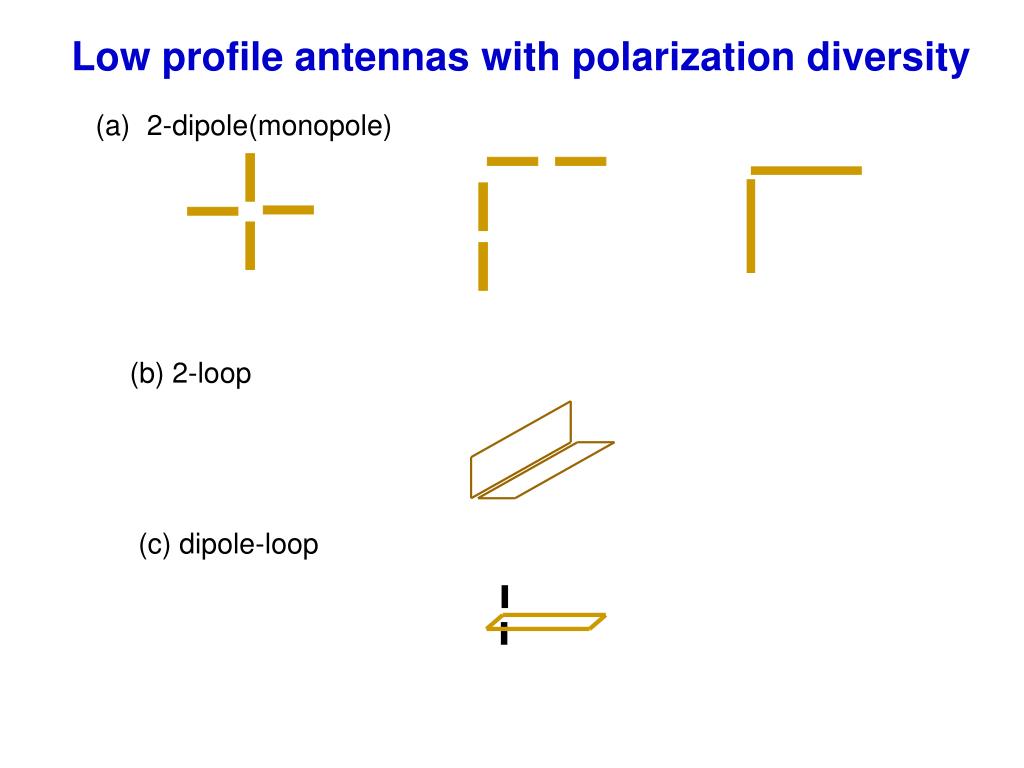 Low profile antennas with polarization diversity

(a) 2-dipole(monopole)

(b) 2-loop

(c) dipole-loop